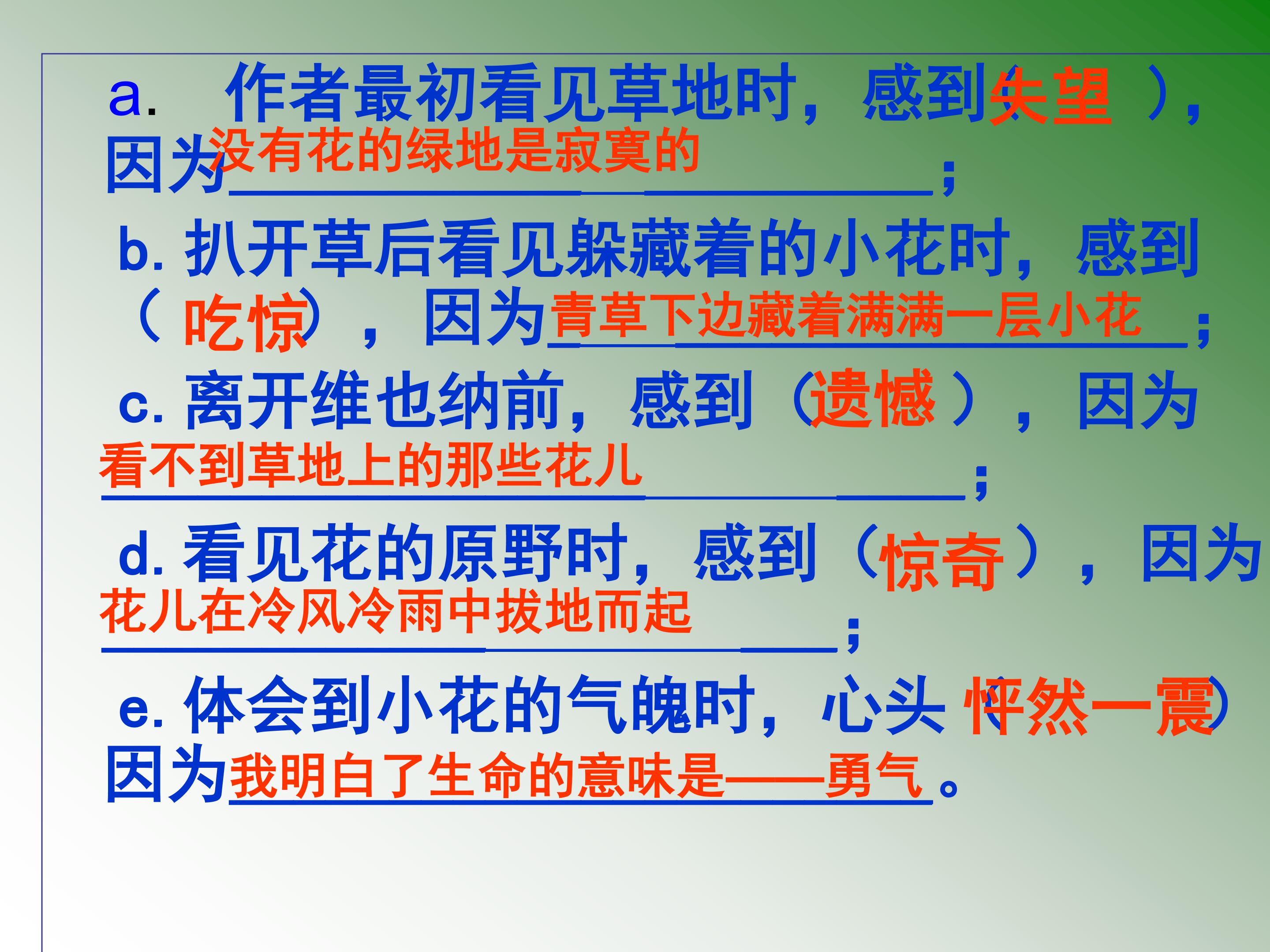 a. 作者最初看见草地时，感到（失望），因为没有花的绿地是寂寞的；

b. 扒开草后看见躲藏着的小花时，感到（吃惊），因为青草下边藏着满满一层小花；

c. 离开维也纳前，感到（遗憾），因为看不到草地上的那些花儿；

d. 看见花的原野时，感到（惊奇），因为花儿在冷风冷雨中拔地而起；

e. 体会到小花的气魄时，心头（怦然一震）因为我明白了生命的意味是——勇气。